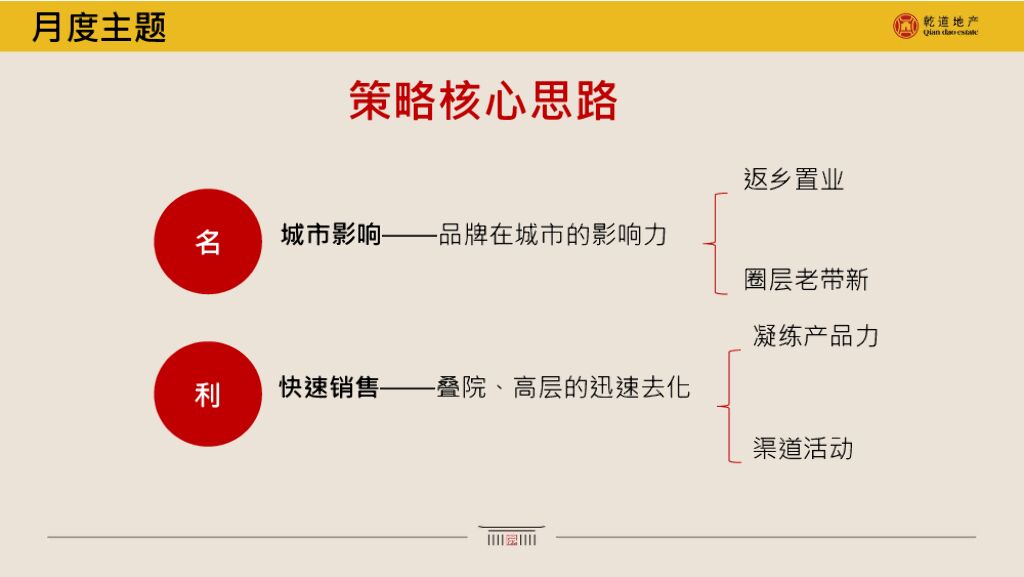 月度主题

乾道地产
Qian dao estate

策略核心思路

名

城市影响——品牌在城市的影响力

返乡置业

圈层老带新

利

快速销售——叠院、高层的迅速去化

凝练产品力

渠道活动